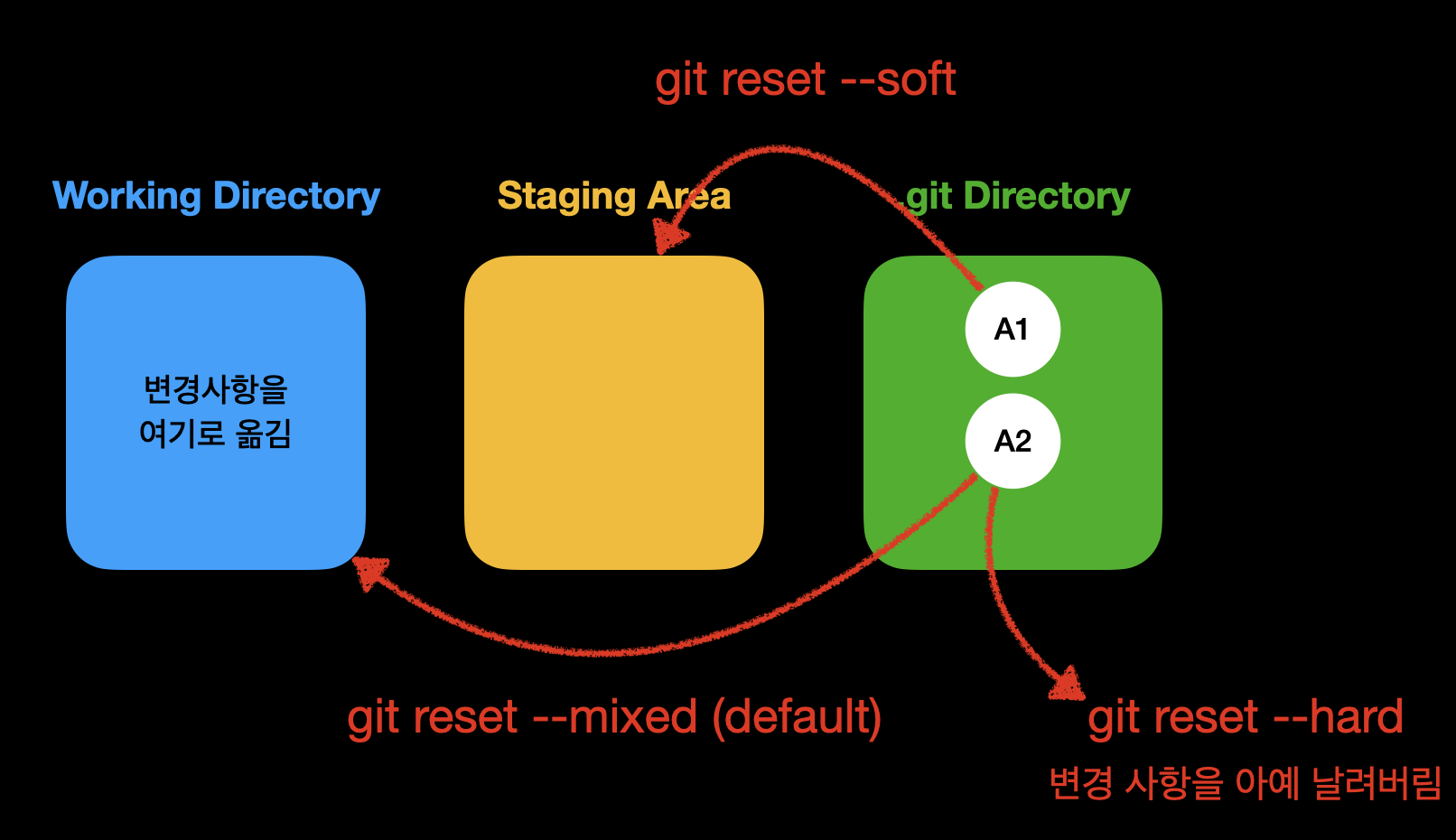 git reset --soft

Working Directory

Staging Area

git Directory

변경사항을
여기로 옮김

A1

A2

git reset --mixed (default)

git reset --hard

변경 사항을 아예 날려버림